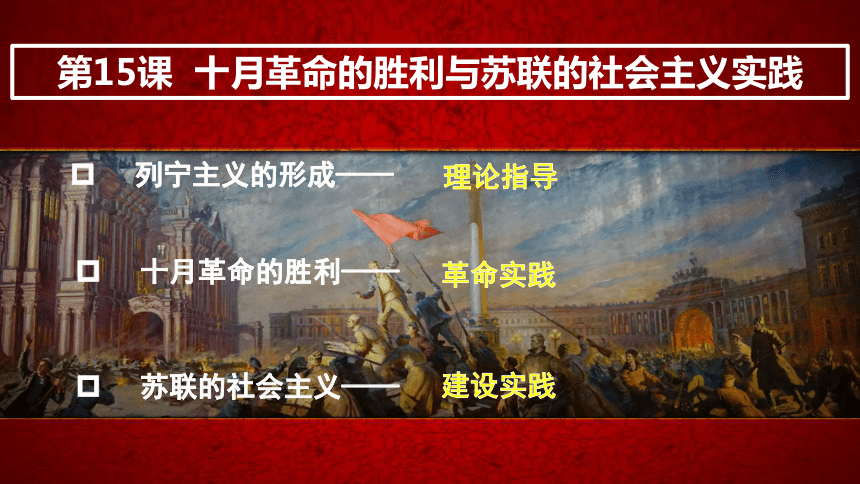 第15课 十月革命的胜利与苏联的社会主义实践

□ 列宁主义的形成—— 理论指导

□ 十月革命的胜利—— 革命实践

□ 苏联的社会主义—— 建设实践